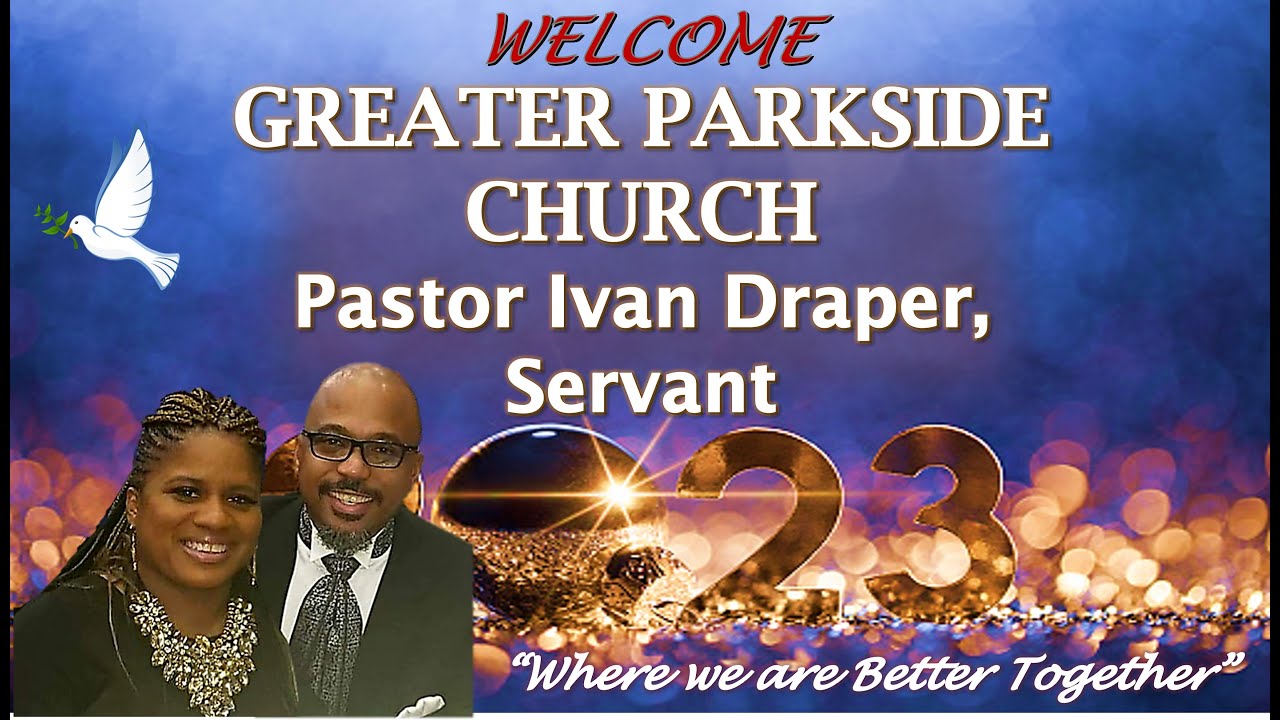 WELCOME
GREATER PARKSIDE CHURCH
Pastor Ivan Draper, Servant

23

"Where we are Better Together"